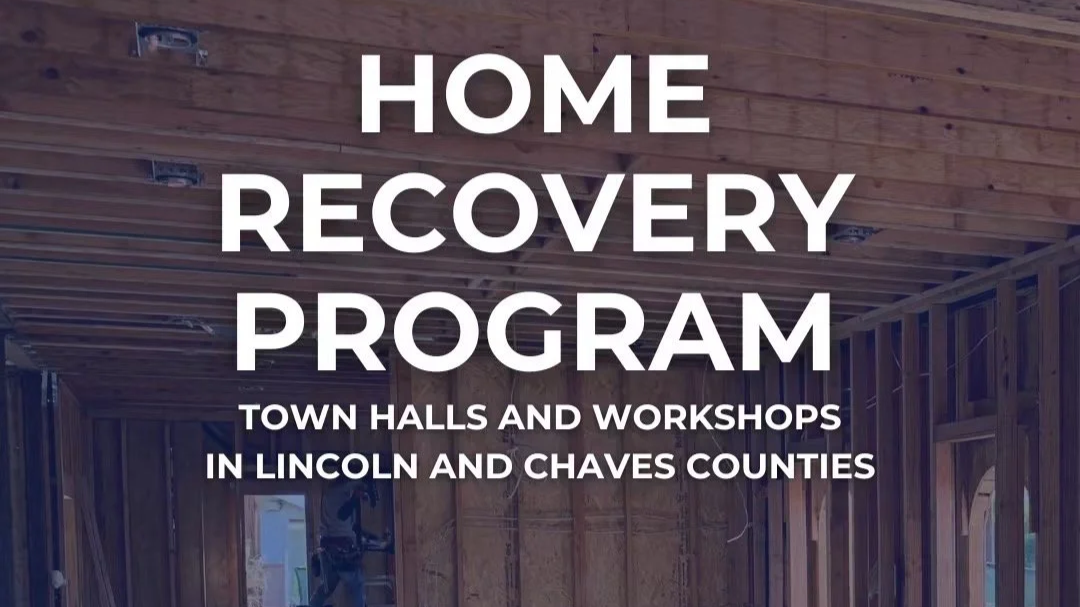 HOME RECOVERY PROGRAM

TOWN HALLS AND WORKSHOPS IN LINCOLN AND CHAVES COUNTIES